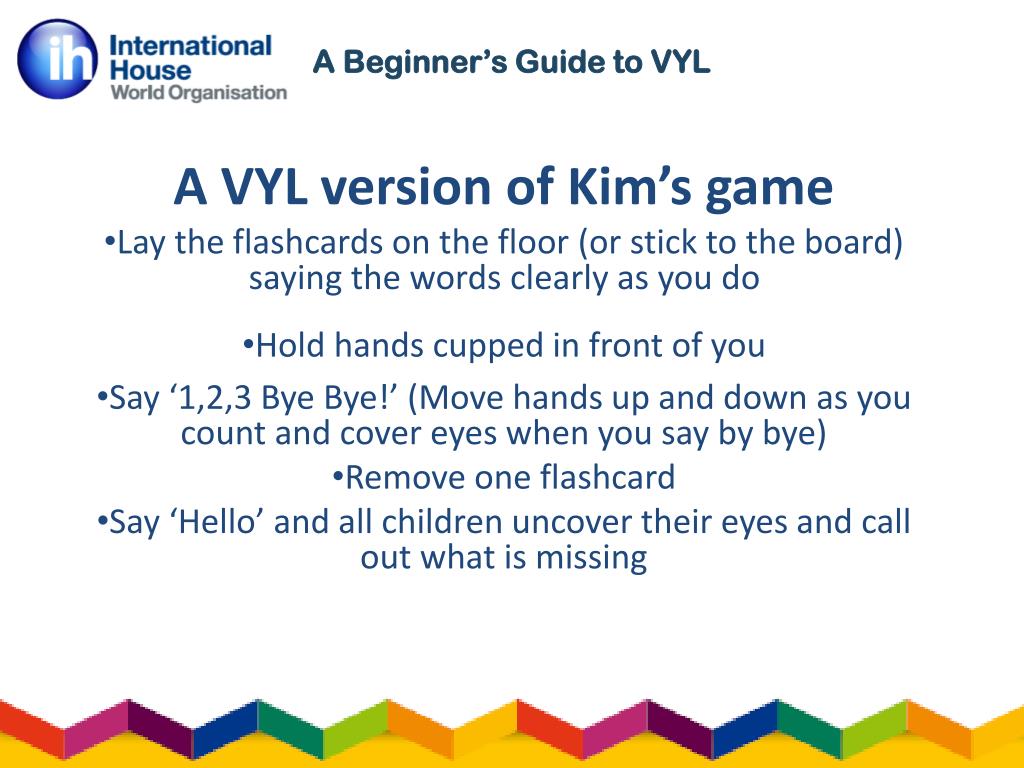 ih International House World Organisation

A Beginner's Guide to VYL

A VYL version of Kim's game

•Lay the flashcards on the floor (or stick to the board) saying the words clearly as you do

•Hold hands cupped in front of you

•Say '1,2,3 Bye Bye!' (Move hands up and down as you count and cover eyes when you say by bye)

•Remove one flashcard

•Say 'Hello' and all children uncover their eyes and call out what is missing